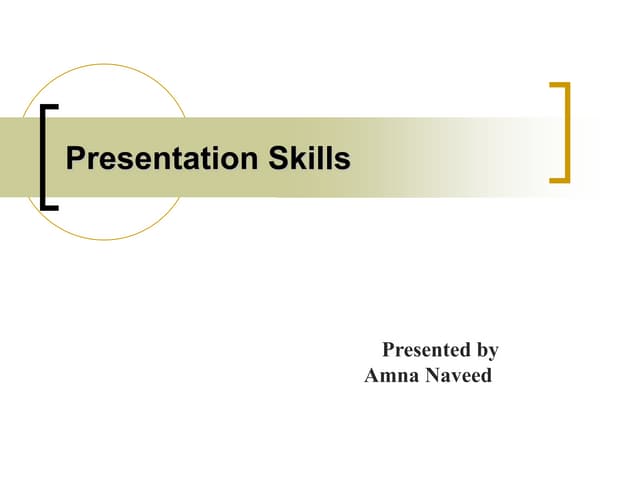 Presentation Skills

Presented by
Amna Naveed